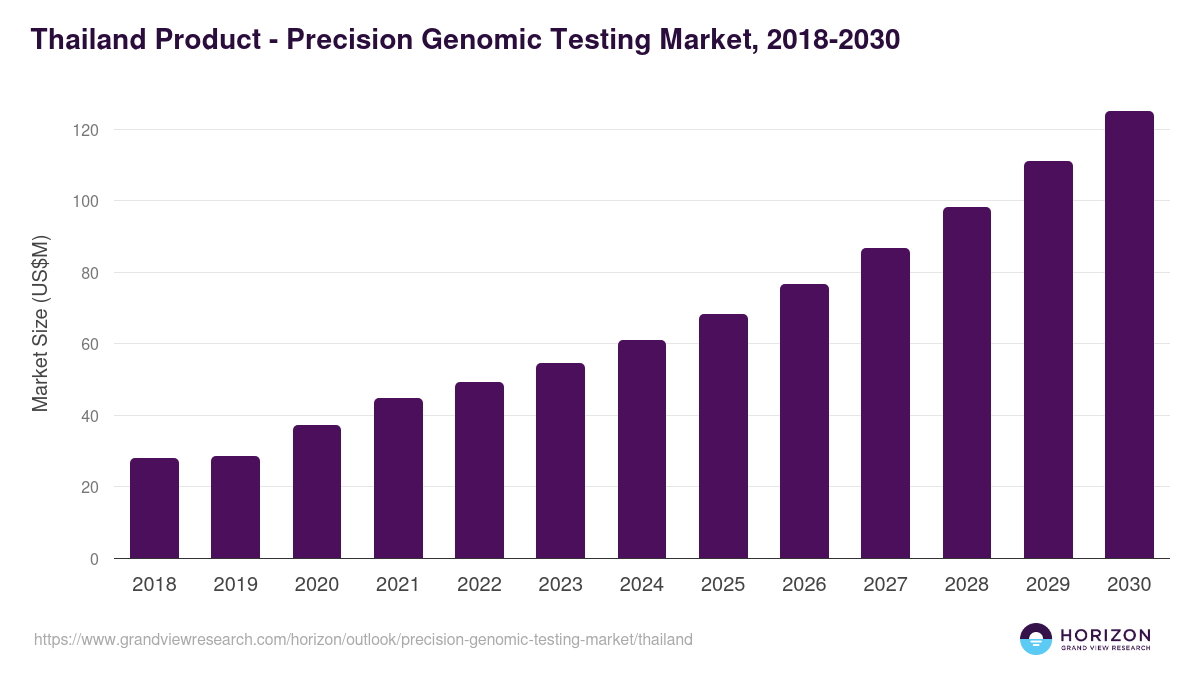 Thailand Product - Precision Genomic Testing Market, 2018-2030

Market Size (US$M)

120
100
80
60
40
20
0

2018
2019
2020
2021
2022
2023
2024
2025
2026
2027
2028
2029
2030

https://www.grandviewresearch.com/horizon/outlook/precision-genomic-testing-market/thailand

HORIZON
GRAND VIEW RESEARCH